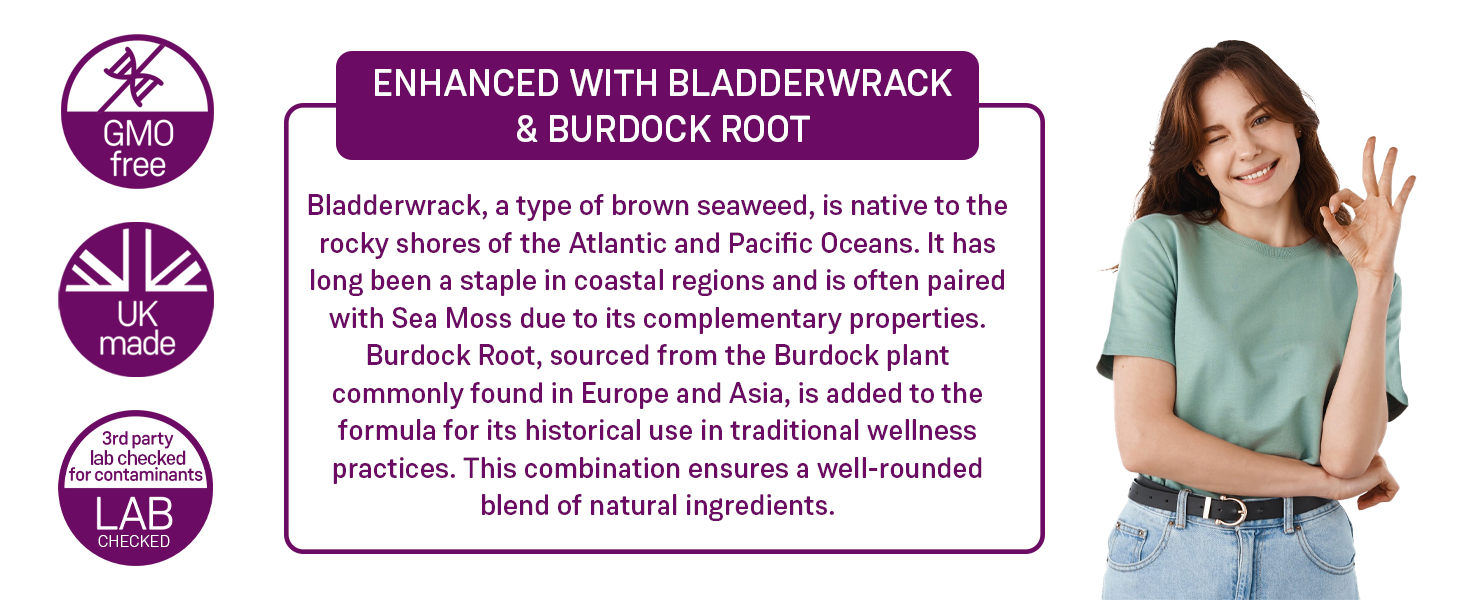 GMO free

UK made

3rd party lab checked for contaminants

LAB CHECKED

ENHANCED WITH BLADDERWRACK & BURDOCK ROOT

Bladderwrack, a type of brown seaweed, is native to the rocky shores of the Atlantic and Pacific Oceans. It has long been a staple in coastal regions and is often paired with Sea Moss due to its complementary properties. Burdock Root, sourced from the Burdock plant commonly found in Europe and Asia, is added to the formula for its historical use in traditional wellness practices. This combination ensures a well-rounded blend of natural ingredients.